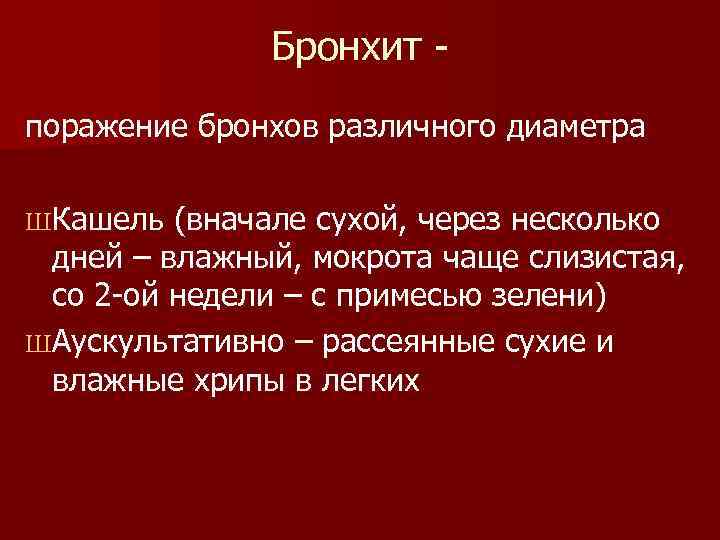 Бронхит -

поражение бронхов различного диаметра

ШКашель (вначале сухой, через несколько дней – влажный, мокрота чаще слизистая, со 2-ой недели – с примесью зелени)

ШАускультативно – рассеянные сухие и влажные хрипы в легких